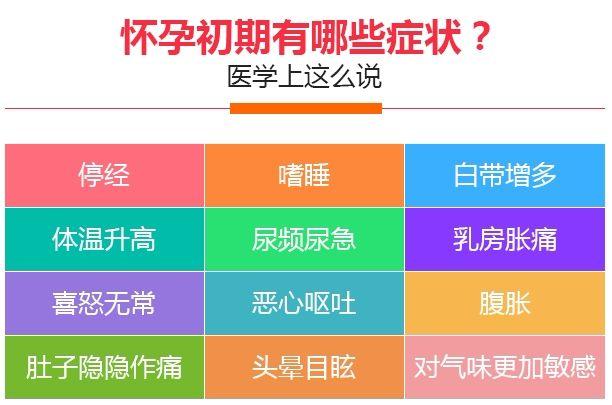 怀孕初期有哪些症状？
医学上这么说

| 停经 | 嗜睡 | 白带增多 |
|---|---|---|
| 体温升高 | 尿频尿急 | 乳房胀痛 |
| 喜怒无常 | 恶心呕吐 | 腹胀 |
| 肚子隐隐作痛 | 头晕目眩 | 对气味更加敏感 |